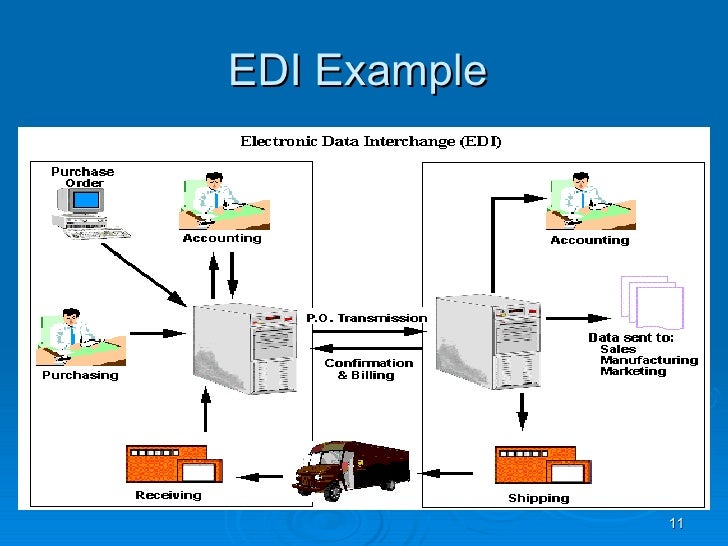 EDI Example

Electronic Data Interchange (EDI)

Purchase Order

Accounting

Purchasing

Receiving

P.O. Transmission

Confirmation & Billing

Accounting

Data sent to: Sales Manufacturing Marketing

Shipping

11